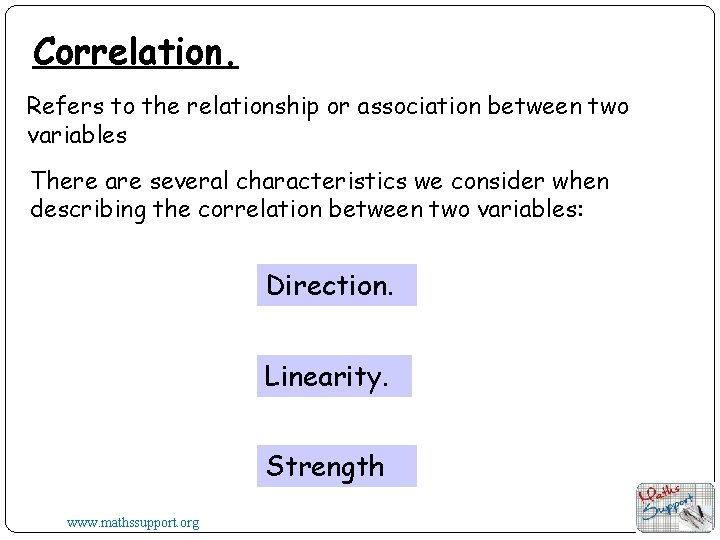 Correlation.

Refers to the relationship or association between two variables

There are several characteristics we consider when describing the correlation between two variables:

Direction.

Linearity.

Strength

www.mathssupport.org

Maths Support